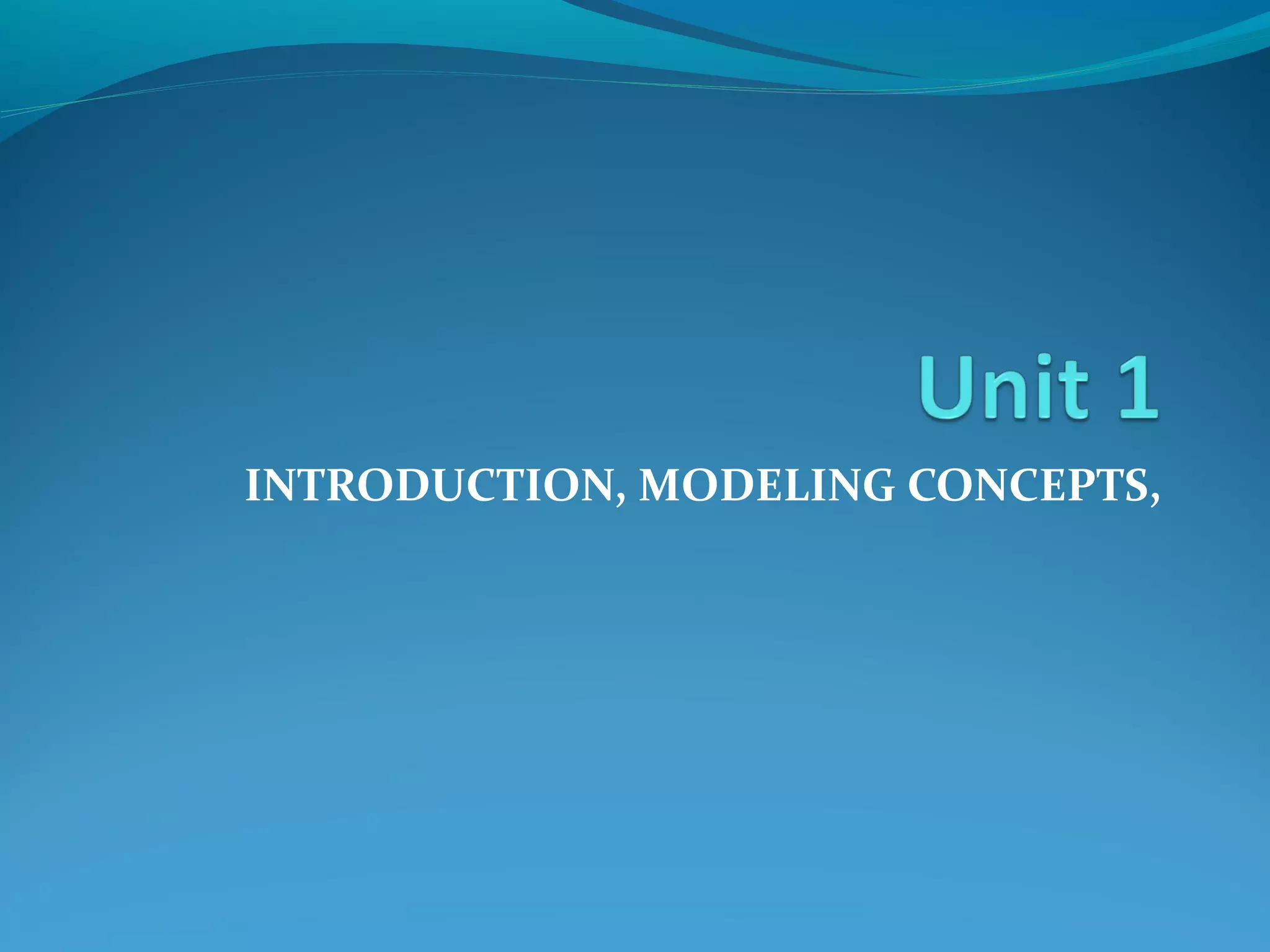 Unit 1

INTRODUCTION, MODELING CONCEPTS,